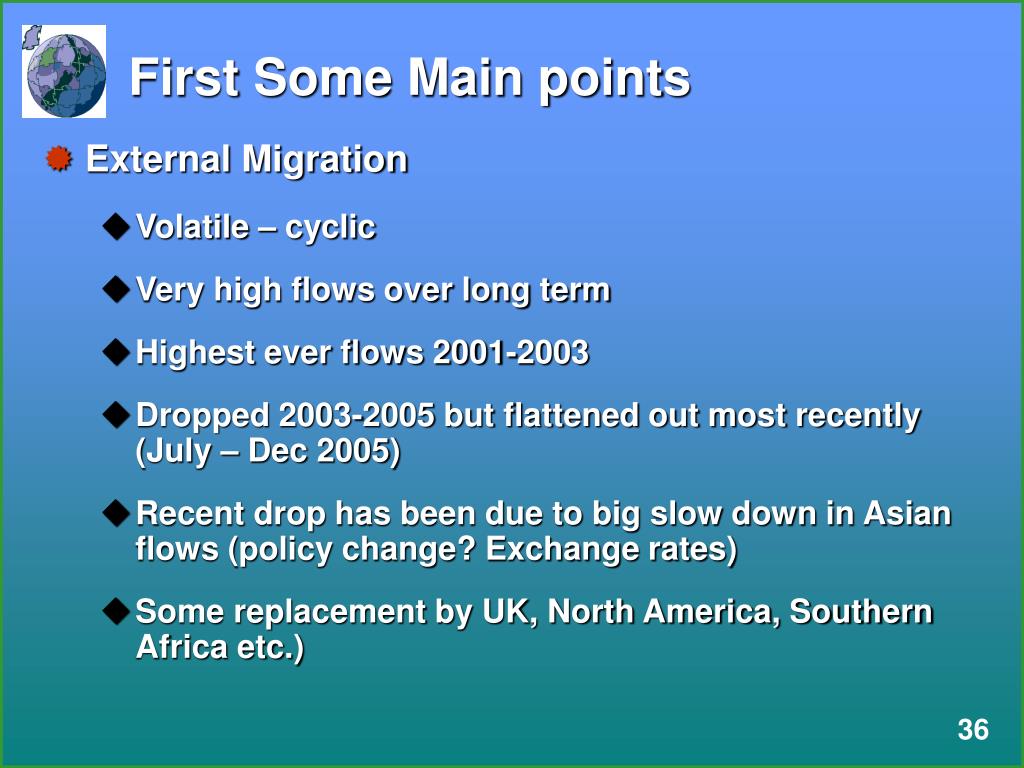 First Some Main points

External Migration

Volatile – cyclic

Very high flows over long term

Highest ever flows 2001-2003

Dropped 2003-2005 but flattened out most recently (July – Dec 2005)

Recent drop has been due to big slow down in Asian flows (policy change? Exchange rates)

Some replacement by UK, North America, Southern Africa etc.)

36